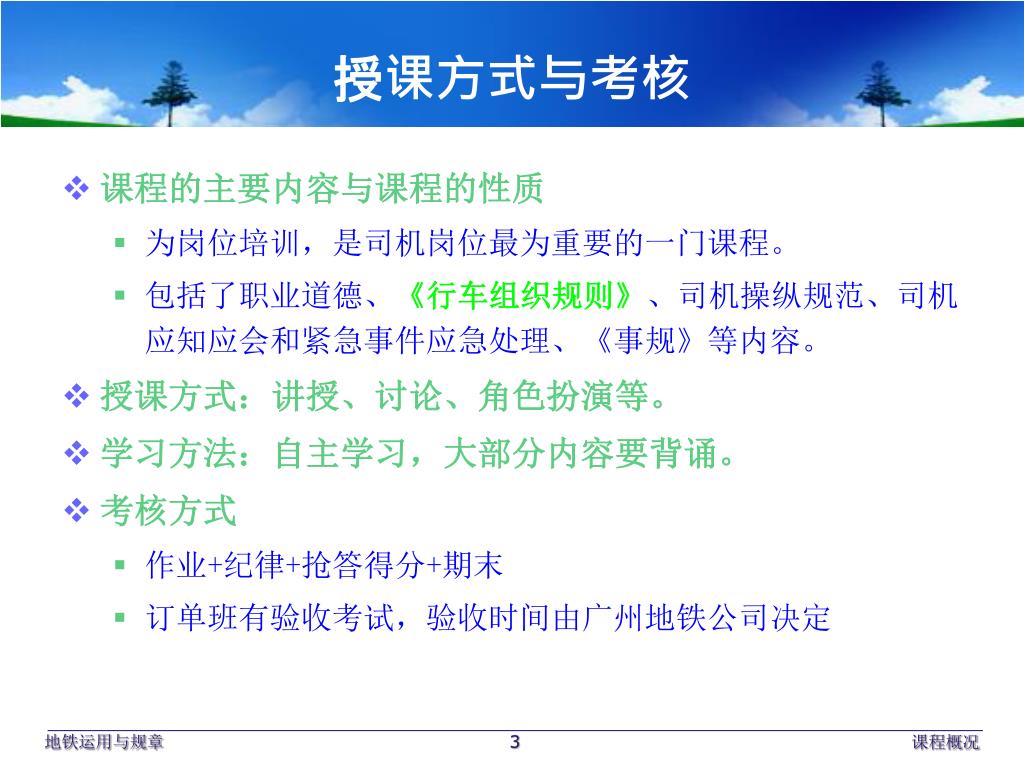 授课方式与考核

❖ 课程的主要内容与课程的性质

▪ 为岗位培训，是司机岗位最为重要的一门课程。

▪ 包括了职业道德、《行车组织规则》、司机操纵规范、司机应知应会和紧急事件应急处理、《事规》等内容。

❖ 授课方式：讲授、讨论、角色扮演等。

❖ 学习方法：自主学习，大部分内容要背诵。

❖ 考核方式

▪ 作业+纪律+抢答得分+期末

▪ 订单班有验收考试，验收时间由广州地铁公司决定

地铁运用与规章　3　课程概况